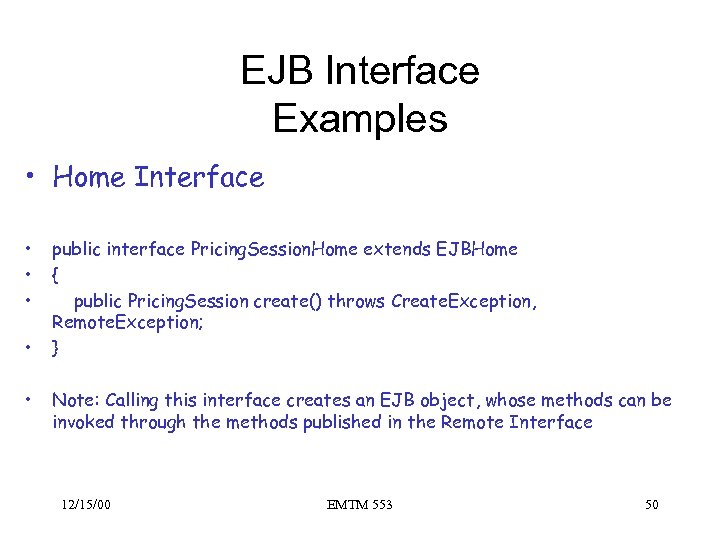 EJB Interface Examples

• Home Interface

• public interface PricingSessionHome extends EJBHome
• {
• public PricingSession create() throws CreateException, RemoteException;
• }

• Note: Calling this interface creates an EJB object, whose methods can be invoked through the methods published in the Remote Interface

12/15/00

EMTM 553

50